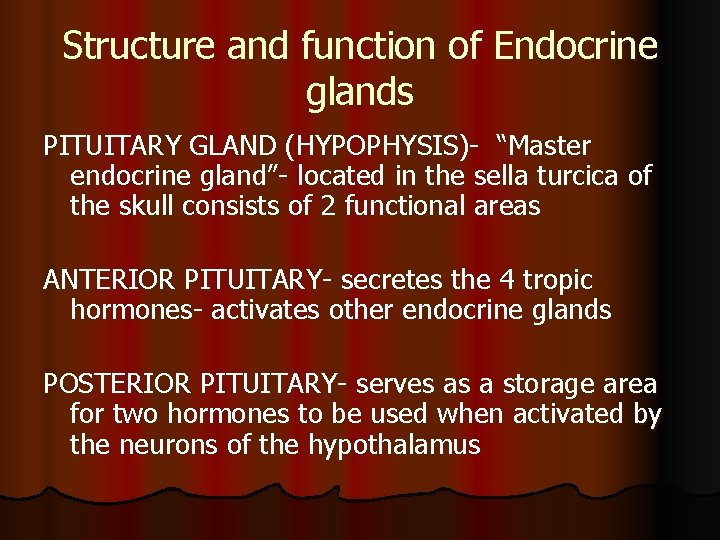 Structure and function of Endocrine glands

PITUITARY GLAND (HYPOPHYSIS)- “Master endocrine gland”- located in the sella turcica of the skull consists of 2 functional areas

ANTERIOR PITUITARY- secretes the 4 tropic hormones- activates other endocrine glands

POSTERIOR PITUITARY- serves as a storage area for two hormones to be used when activated by the neurons of the hypothalamus